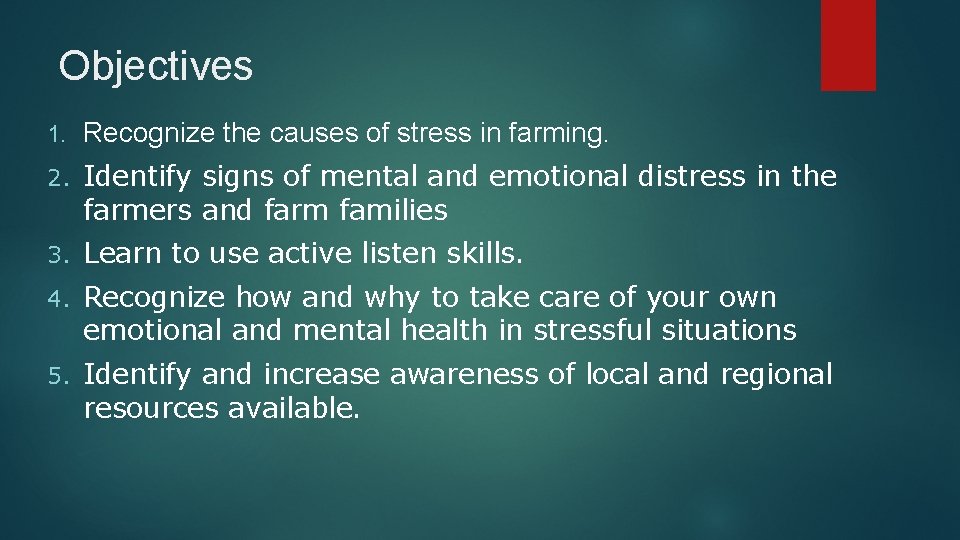 Objectives

1. Recognize the causes of stress in farming.

2. Identify signs of mental and emotional distress in the farmers and farm families

3. Learn to use active listen skills.

4. Recognize how and why to take care of your own emotional and mental health in stressful situations

5. Identify and increase awareness of local and regional resources available.